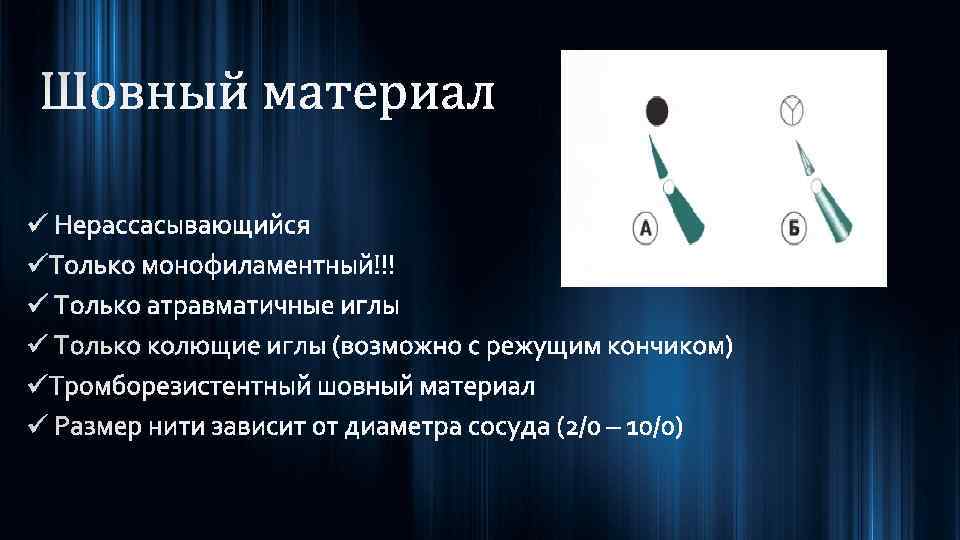 Шовный материал

А

Б

✓ Нерассасывающийся
✓Только монофиламентный!!!
✓ Только атравматичные иглы
✓ Только колющие иглы (возможно с режущим кончиком)
✓Тромборезистентный шовный материал
✓ Размер нити зависит от диаметра сосуда (2/0 – 10/0)